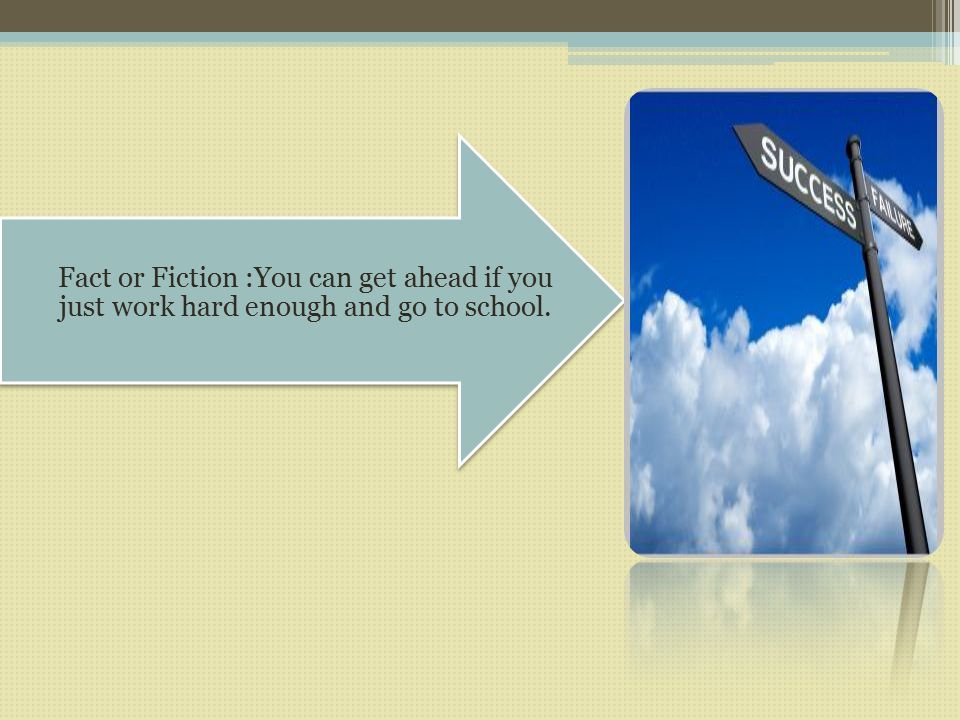 Fact or Fiction :You can get ahead if you just work hard enough and go to school.

SUCCESS

FAILURE